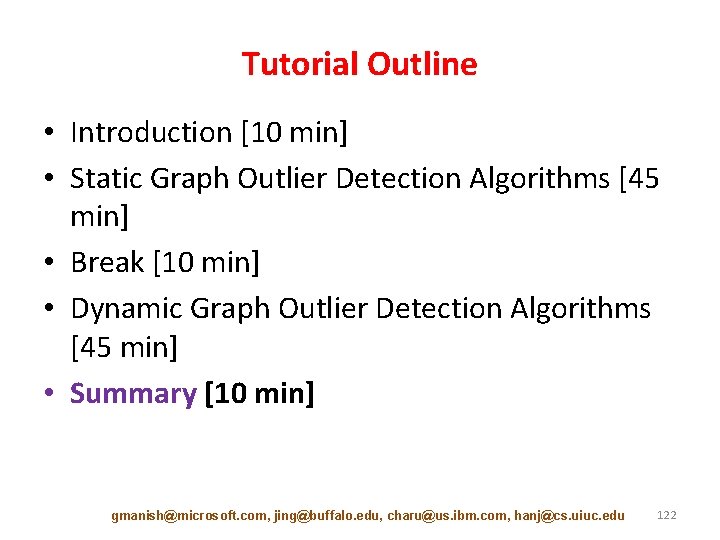 Tutorial Outline

• Introduction [10 min]
• Static Graph Outlier Detection Algorithms [45 min]
• Break [10 min]
• Dynamic Graph Outlier Detection Algorithms [45 min]
• Summary [10 min]

gmanish@microsoft.com, jing@buffalo.edu, charu@us.ibm.com, hanj@cs.uiuc.edu 122